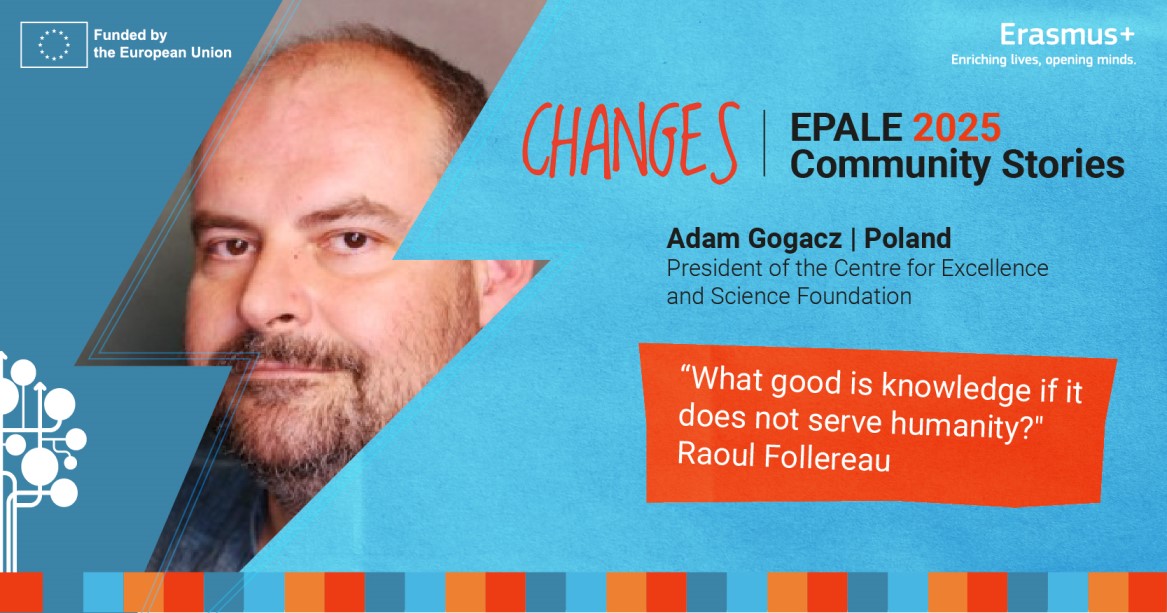 Funded by the European Union

Erasmus+
Enriching lives, opening minds.

CHANGES | EPALE 2025 Community Stories

Adam Gogacz | Poland
President of the Centre for Excellence and Science Foundation

“What good is knowledge if it does not serve humanity?"
Raoul Follereau